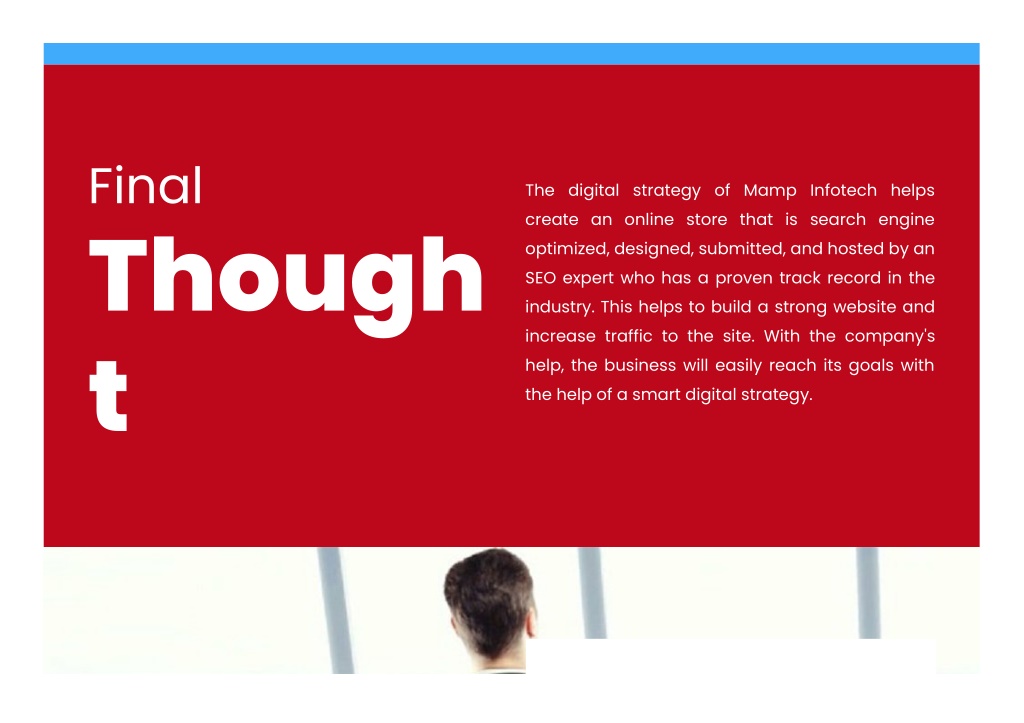 Final
Though
t

The digital strategy of Mamp Infotech helps create an online store that is search engine optimized, designed, submitted, and hosted by an SEO expert who has a proven track record in the industry. This helps to build a strong website and increase traffic to the site. With the company's help, the business will easily reach its goals with the help of a smart digital strategy.